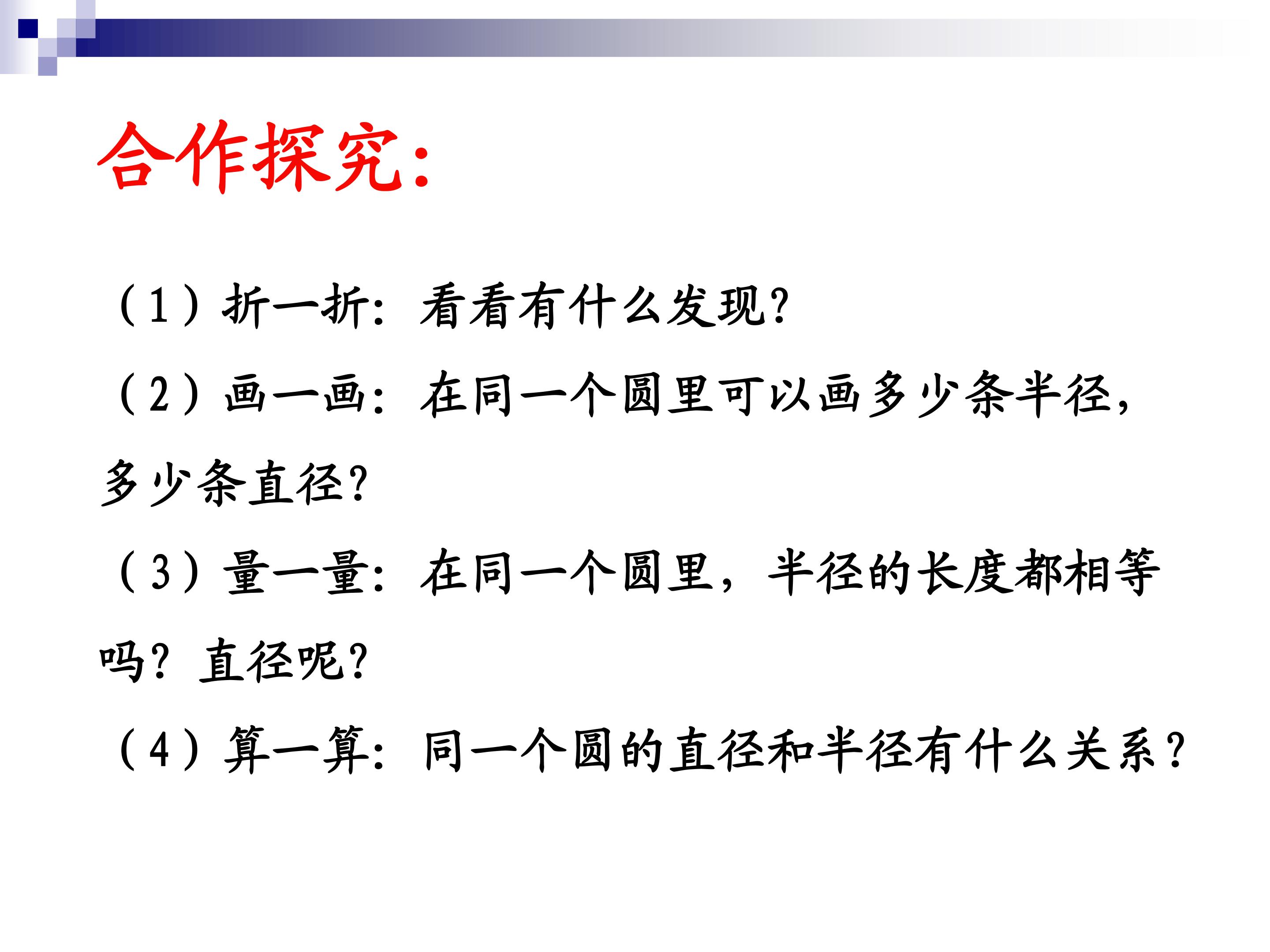 合作探究:

（1）折一折：看看有什么发现?

（2）画一画：在同一个圆里可以画多少条半径，多少条直径?

（3）量一量：在同一个圆里，半径的长度都相等吗？直径呢?

（4）算一算：同一个圆的直径和半径有什么关系？